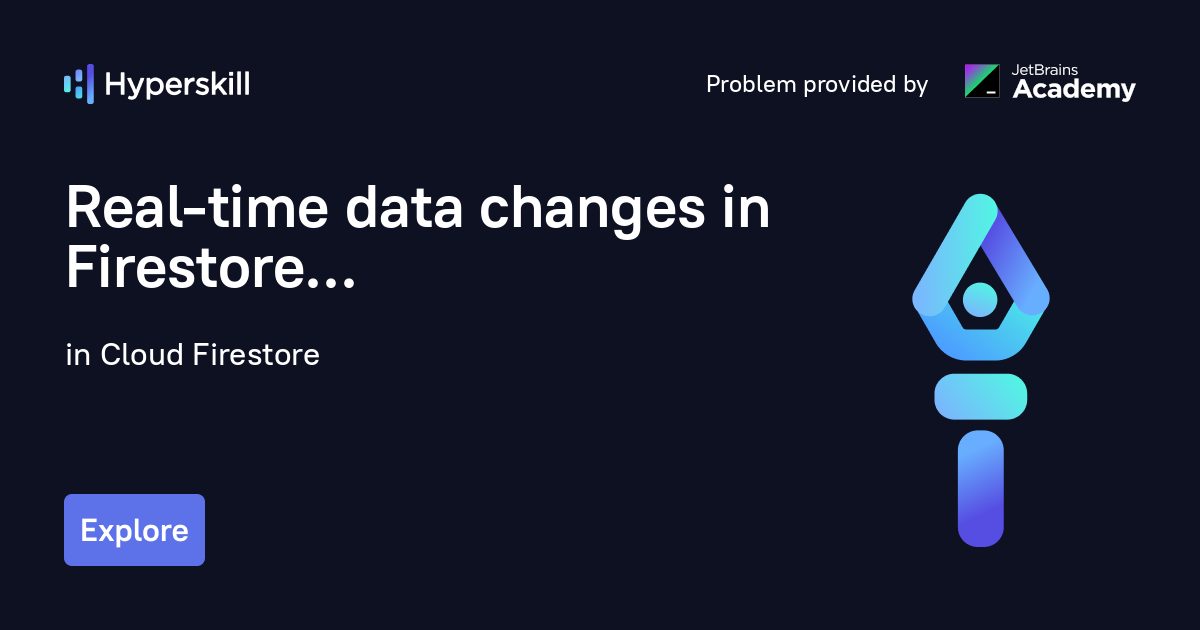 Hyperskill

Problem provided by

JetBrains
Academy

Real-time data changes in Firestore...

in Cloud Firestore

Explore